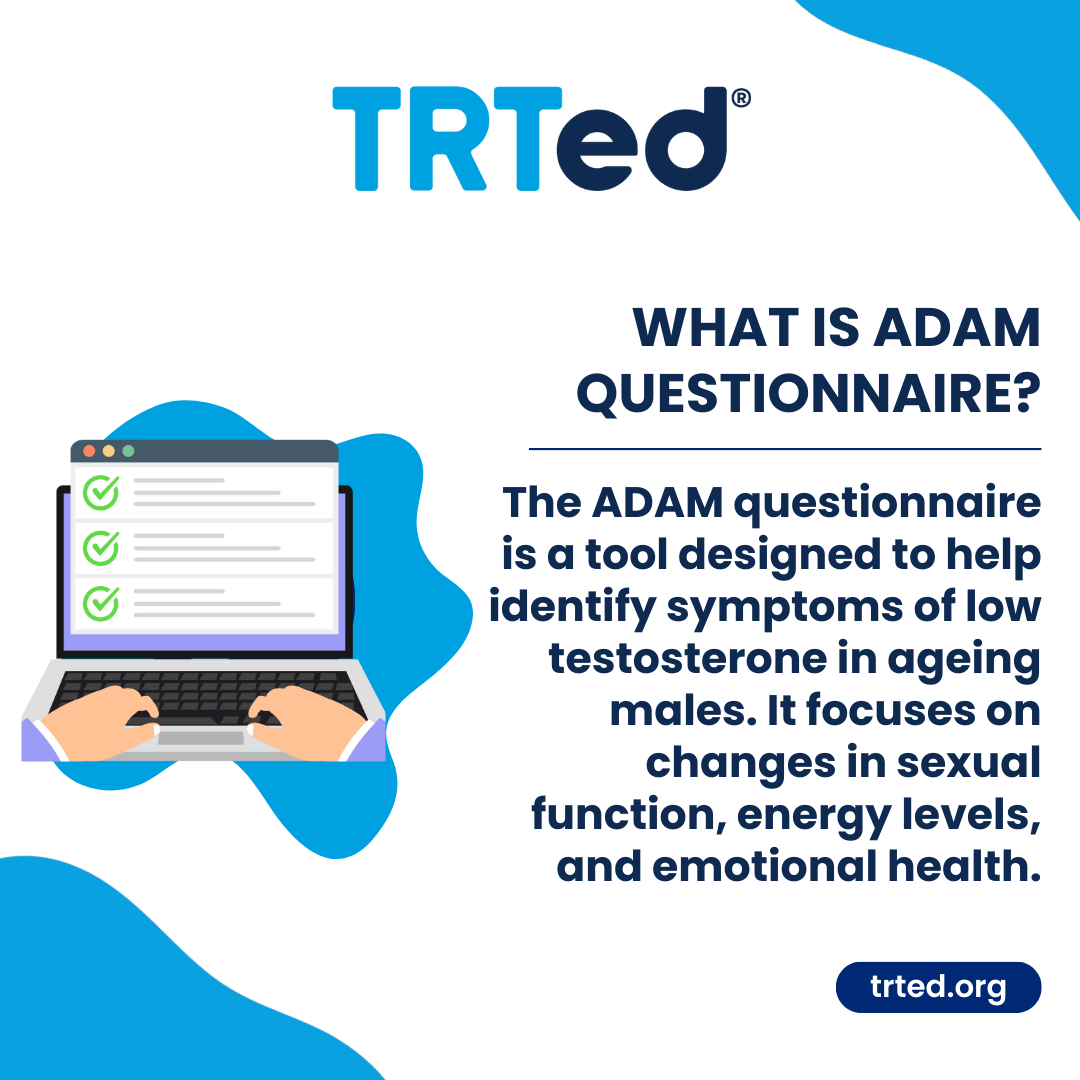 TRTed®

WHAT IS ADAM QUESTIONNAIRE?

The ADAM questionnaire is a tool designed to help identify symptoms of low testosterone in ageing males. It focuses on changes in sexual function, energy levels, and emotional health.

trted.org